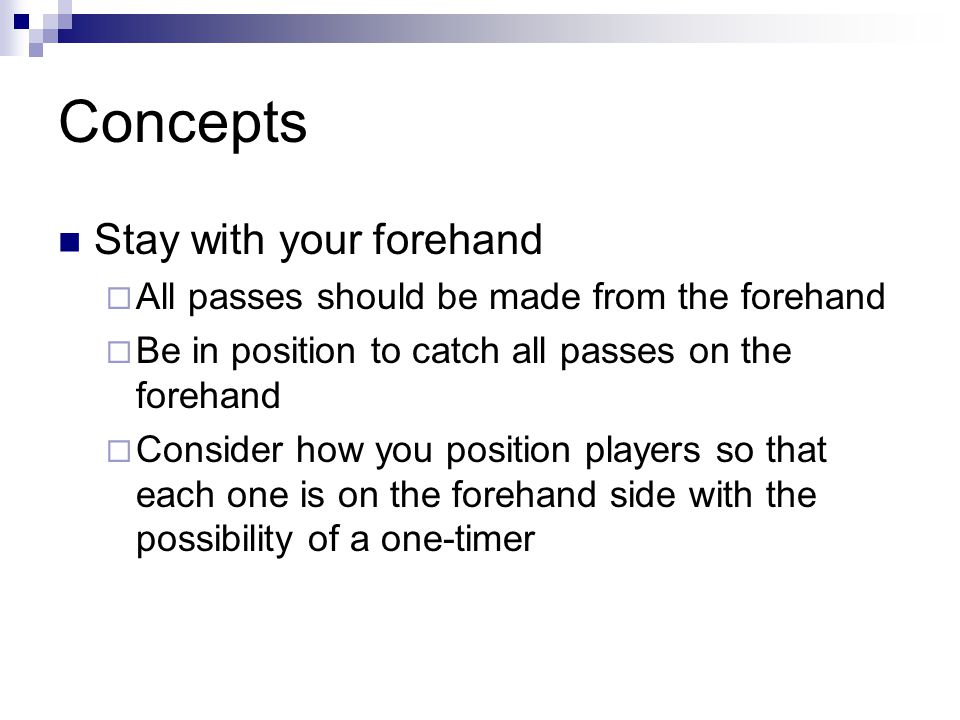 Concepts

Stay with your forehand

All passes should be made from the forehand

Be in position to catch all passes on the forehand

Consider how you position players so that each one is on the forehand side with the possibility of a one-timer